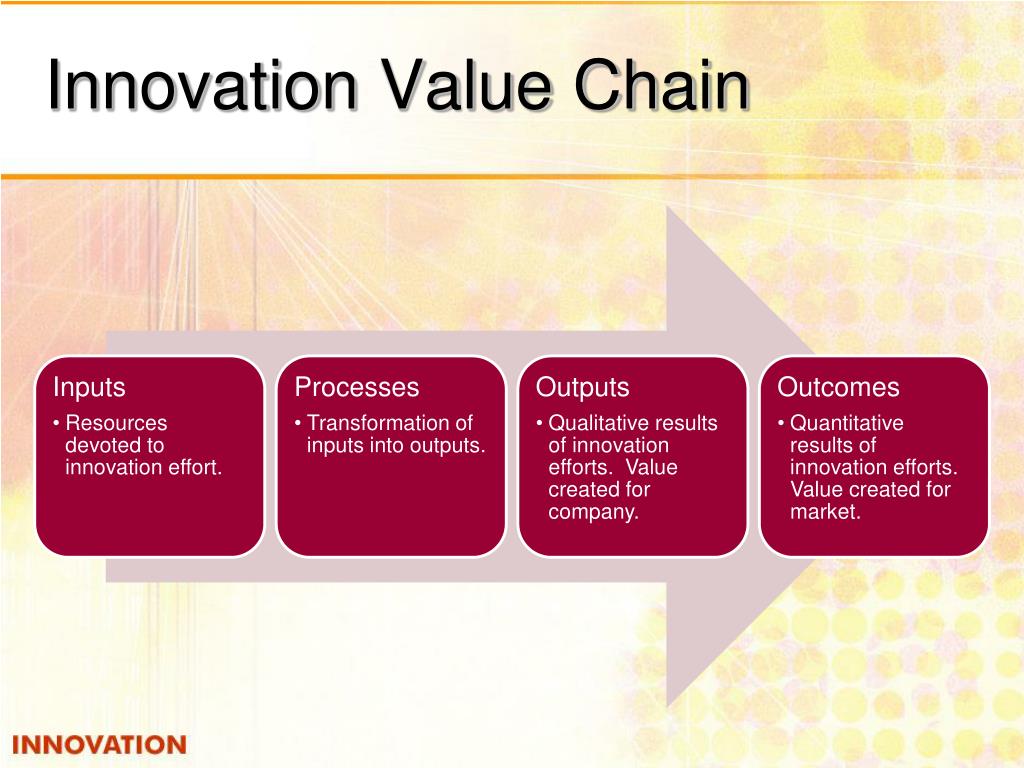 Innovation Value Chain

Inputs
• Resources devoted to innovation effort.

Processes
• Transformation of inputs into outputs.

Outputs
• Qualitative results of innovation efforts. Value created for company.

Outcomes
• Quantitative results of innovation efforts. Value created for market.

INNOVATION